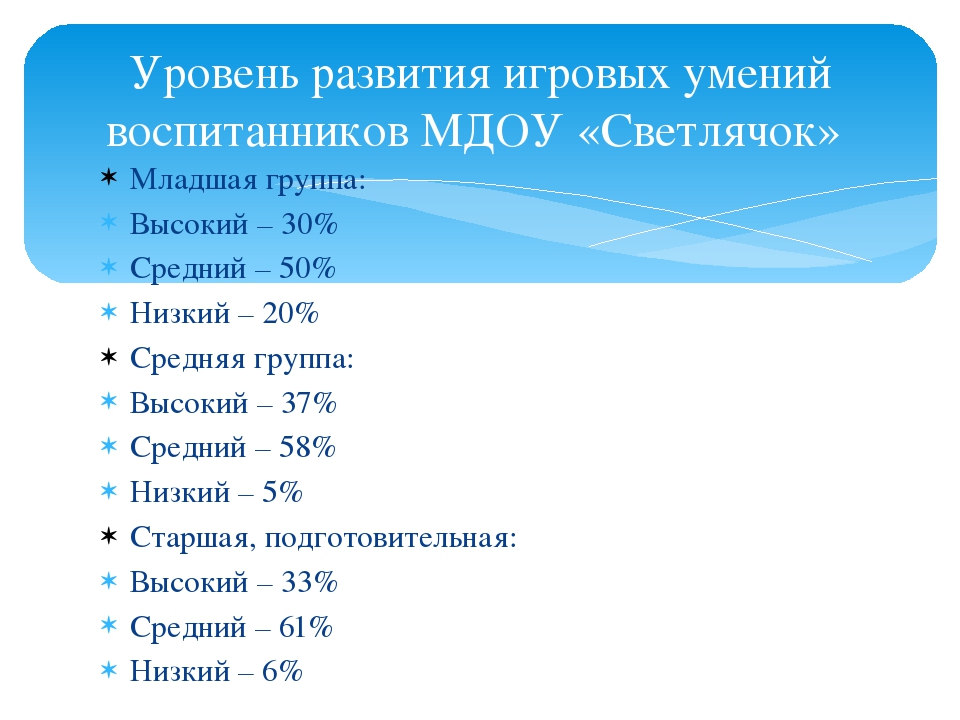 Уровень развития игровых умений воспитанников МДОУ «Светлячок»

Младшая группа:
Высокий – 30%
Средний – 50%
Низкий – 20%
Средняя группа:
Высокий – 37%
Средний – 58%
Низкий – 5%
Старшая, подготовительная:
Высокий – 33%
Средний – 61%
Низкий – 6%